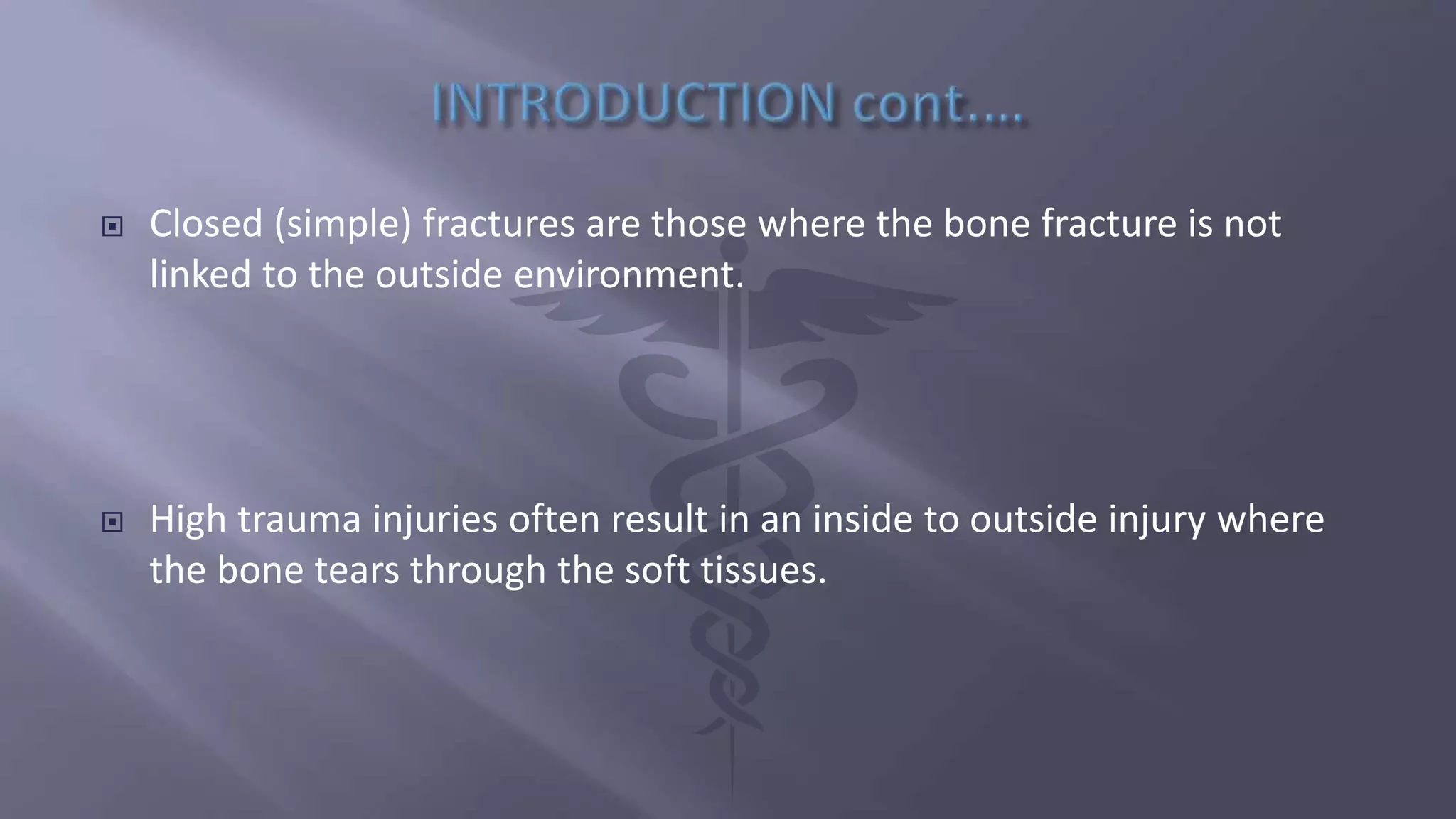 INTRODUCTION cont....

Closed (simple) fractures are those where the bone fracture is not linked to the outside environment.

High trauma injuries often result in an inside to outside injury where the bone tears through the soft tissues.